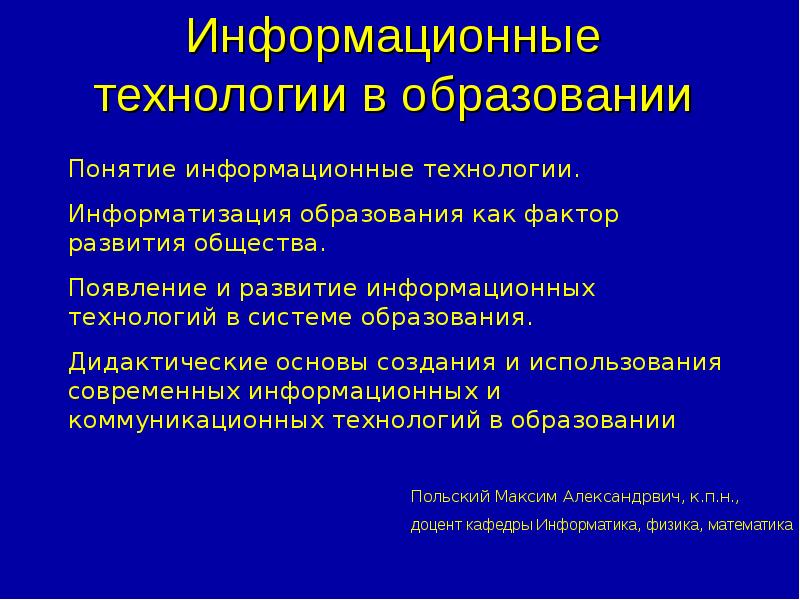 Информационные технологии в образовании

Понятие информационные технологии.

Информатизация образования как фактор развития общества.

Появление и развитие информационных технологий в системе образования.

Дидактические основы создания и использования современных информационных и коммуникационных технологий в образовании

Польский Максим Александрвич, к.п.н.,

доцент кафедры Информатика, физика, математика